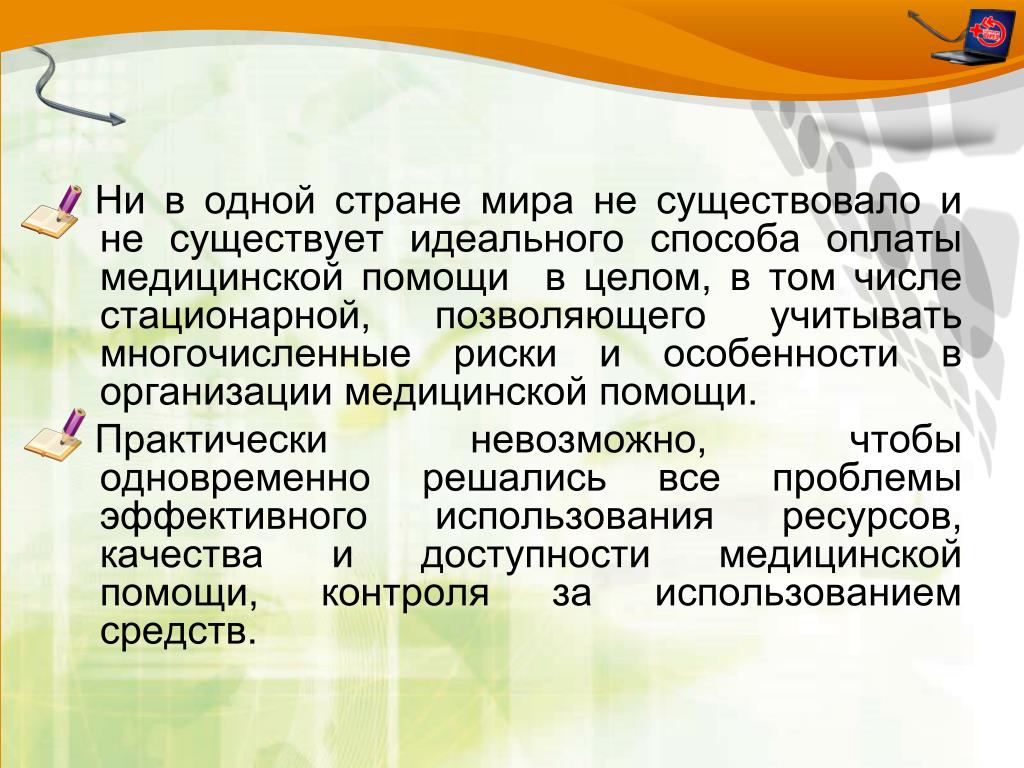 Ни в одной стране мира не существовало и не существует идеального способа оплаты медицинской помощи в целом, в том числе стационарной, позволяющего учитывать многочисленные риски и особенности в организации медицинской помощи.

Практически невозможно, чтобы одновременно решались все проблемы эффективного использования ресурсов, качества и доступности медицинской помощи, контроля за использованием средств.